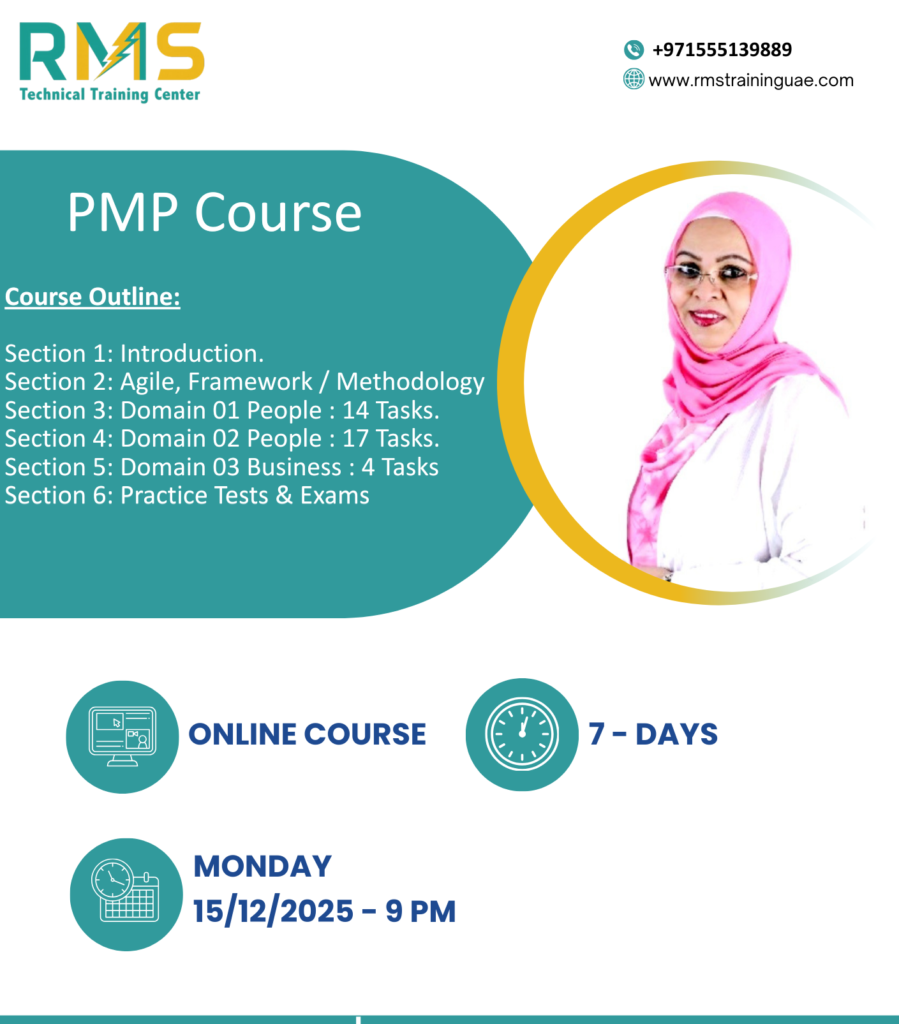 RMS
Technical Training Center

+971555139889
www.rmstraininguae.com

PMP Course

Course Outline:

Section 1: Introduction.
Section 2: Agile, Framework / Methodology
Section 3: Domain 01 People : 14 Tasks.
Section 4: Domain 02 People : 17 Tasks.
Section 5: Domain 03 Business : 4 Tasks
Section 6: Practice Tests & Exams

ONLINE COURSE

7 - DAYS

MONDAY
15/12/2025 - 9 PM